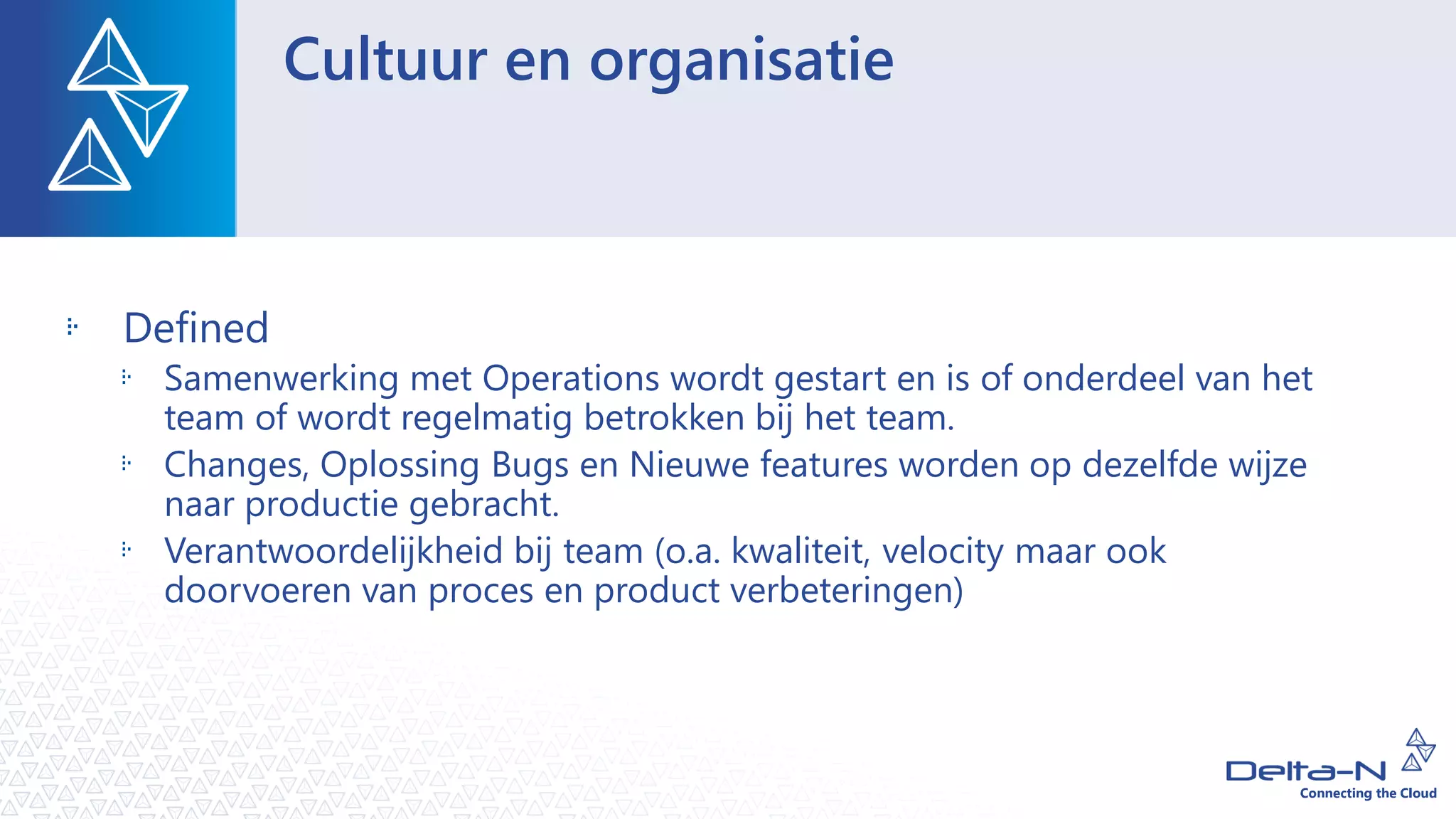 Cultuur en organisatie

Defined

Samenwerking met Operations wordt gestart en is of onderdeel van het team of wordt regelmatig betrokken bij het team.

Changes, Oplossing Bugs en Nieuwe features worden op dezelfde wijze naar productie gebracht.

Verantwoordelijkheid bij team (o.a. kwaliteit, velocity maar ook doorvoeren van proces en product verbeteringen)

Delta-N
Connecting the Cloud